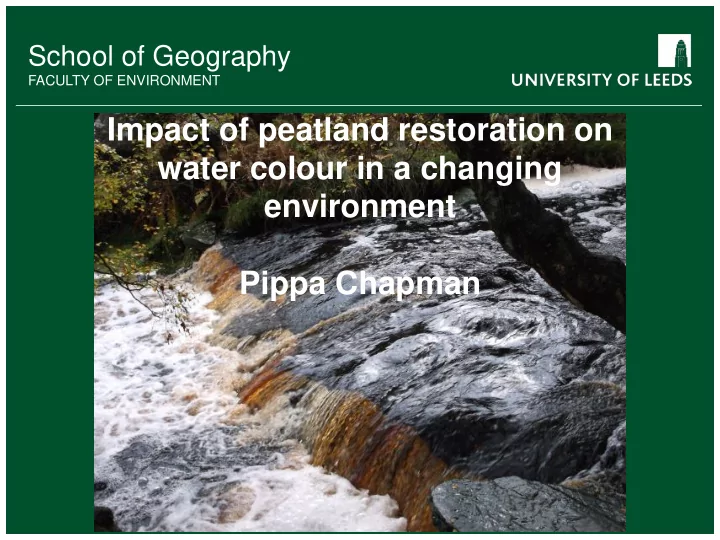 School of Geography
FACULTY OF ENVIRONMENT

UNIVERSITY OF LEEDS

Impact of peatland restoration on water colour in a changing environment

Pippa Chapman